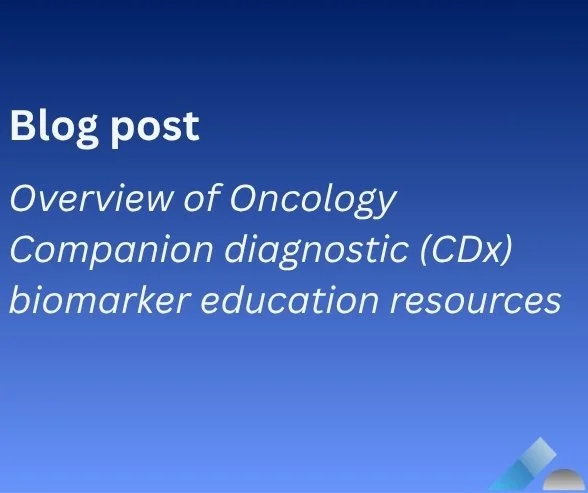 Blog post

Overview of Oncology Companion diagnostic (CDx) biomarker education resources